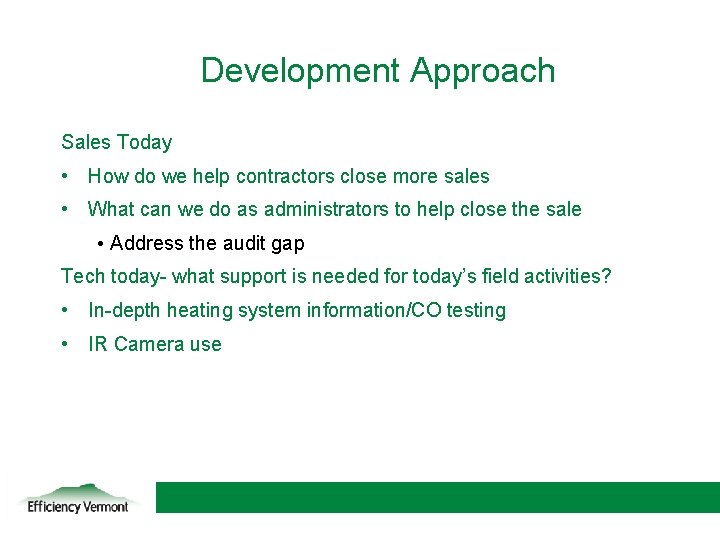 Development Approach

Sales Today

• How do we help contractors close more sales

• What can we do as administrators to help close the sale

• Address the audit gap

Tech today- what support is needed for today's field activities?

• In-depth heating system information/CO testing

• IR Camera use

Efficiency Vermont